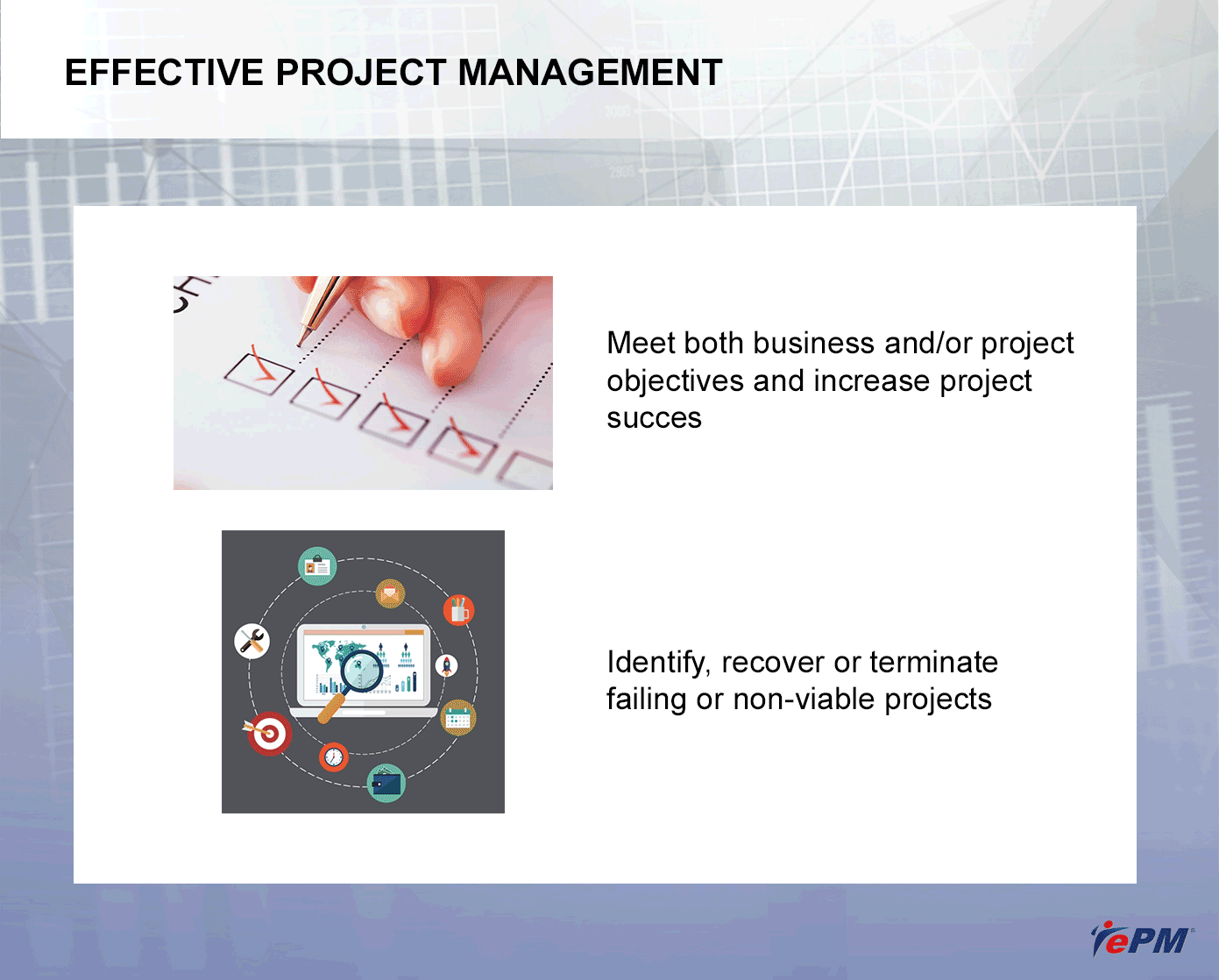 EFFECTIVE PROJECT MANAGEMENT

Meet both business and/or project objectives and increase project succes

Identify, recover or terminate failing or non-viable projects

ePM